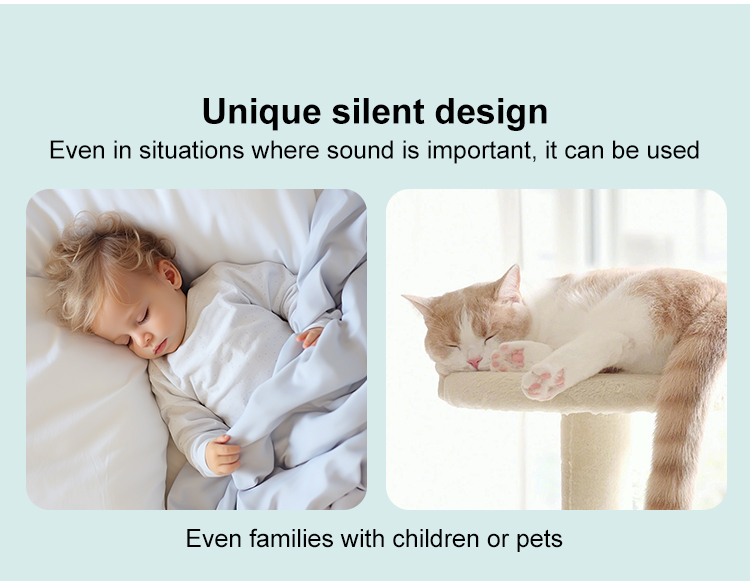 Unique silent design
Even in situations where sound is important, it can be used

Even families with children or pets